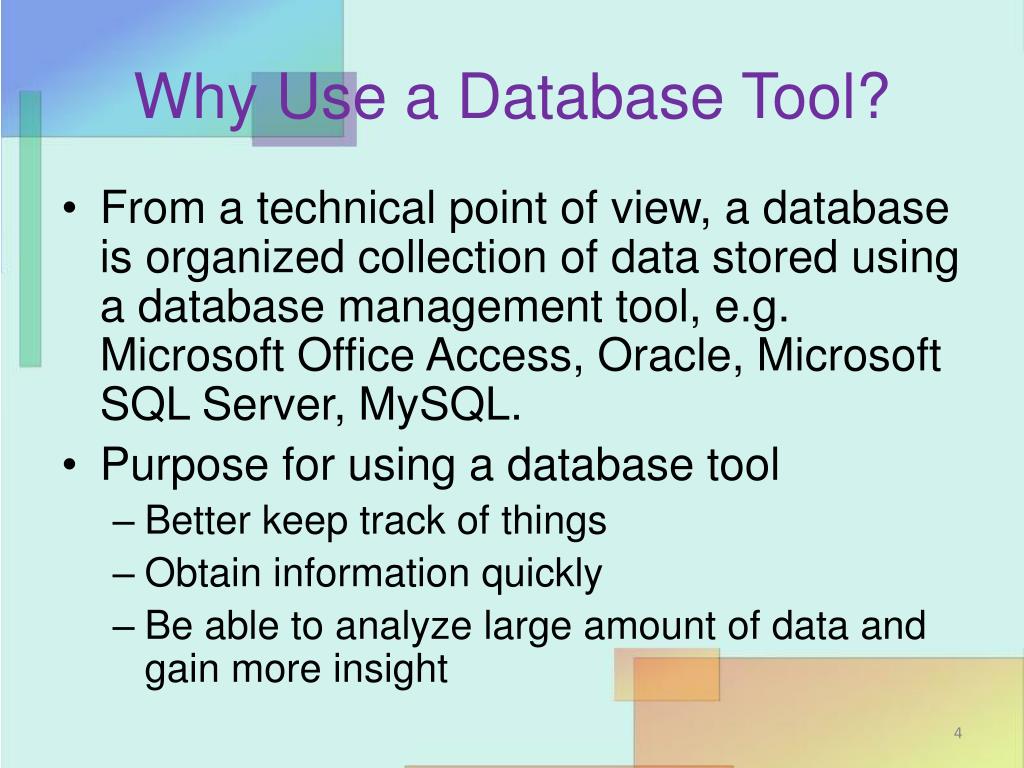 Why Use a Database Tool?

• From a technical point of view, a database is organized collection of data stored using a database management tool, e.g. Microsoft Office Access, Oracle, Microsoft SQL Server, MySQL.
• Purpose for using a database tool
– Better keep track of things
– Obtain information quickly
– Be able to analyze large amount of data and gain more insight

4